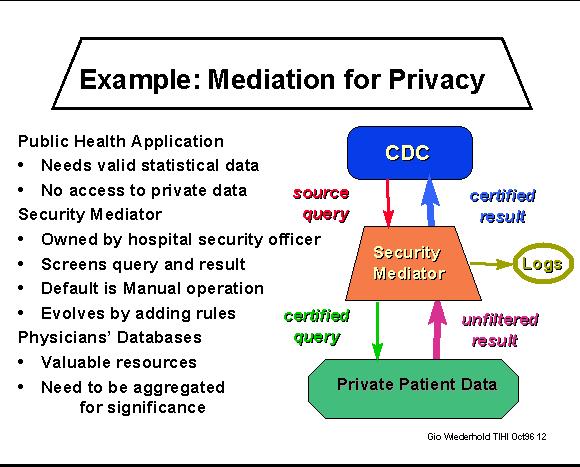 Example: Mediation for Privacy

Public Health Application
• Needs valid statistical data
• No access to private data
Security Mediator
• Owned by hospital security officer
• Screens query and result
• Default is Manual operation
• Evolves by adding rules
Physicians' Databases
• Valuable resources
• Need to be aggregated for significance

CDC
source query
certified result
Security Mediator
Logs
certified query
unfiltered result
Private Patient Data

Gio Wiederhold TIHI Oct96 12